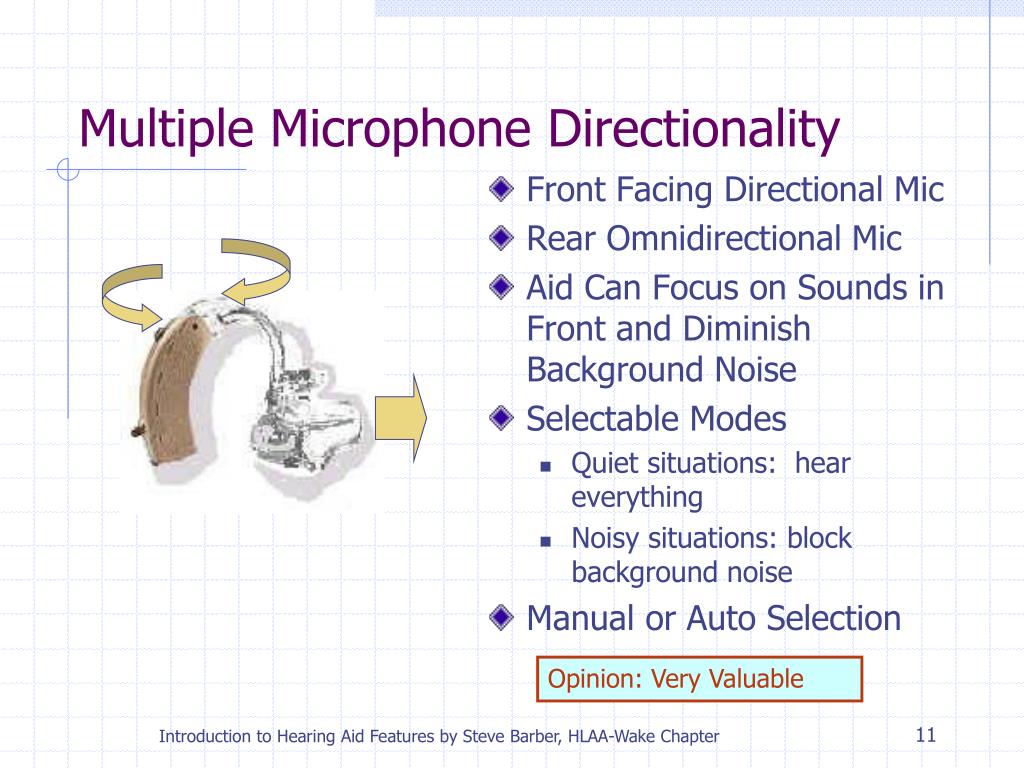 Multiple Microphone Directionality

Front Facing Directional Mic

Rear Omnidirectional Mic

Aid Can Focus on Sounds in Front and Diminish Background Noise

Selectable Modes

Quiet situations: hear everything

Noisy situations: block background noise

Manual or Auto Selection

Opinion: Very Valuable

Introduction to Hearing Aid Features by Steve Barber, HLAA-Wake Chapter

11